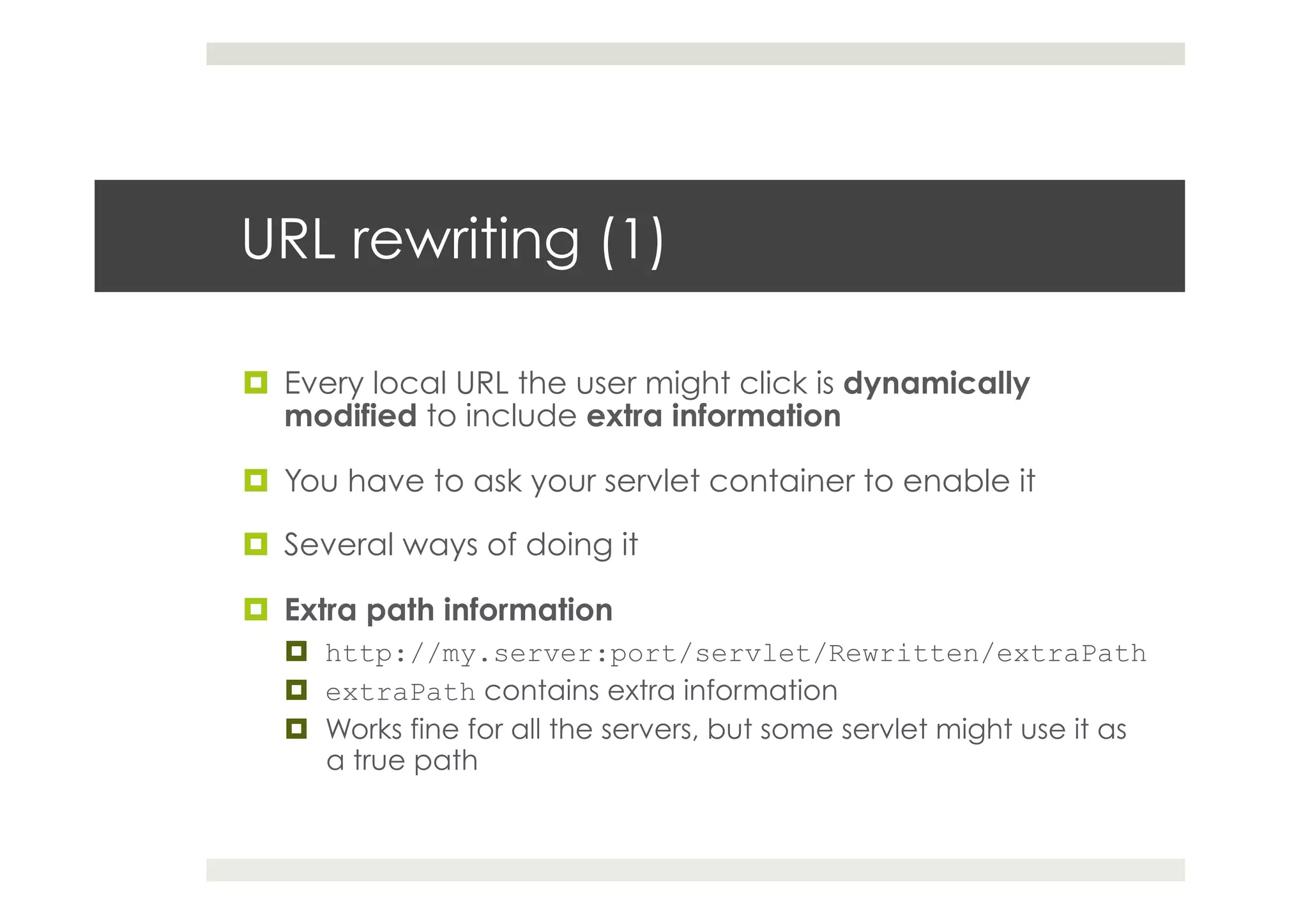 URL rewriting (1)

Every local URL the user might click is dynamically modified to include extra information

You have to ask your servlet container to enable it

Several ways of doing it

Extra path information

http://my.server:port/servlet/Rewritten/extraPath

extraPath contains extra information

Works fine for all the servers, but some servlet might use it as a true path